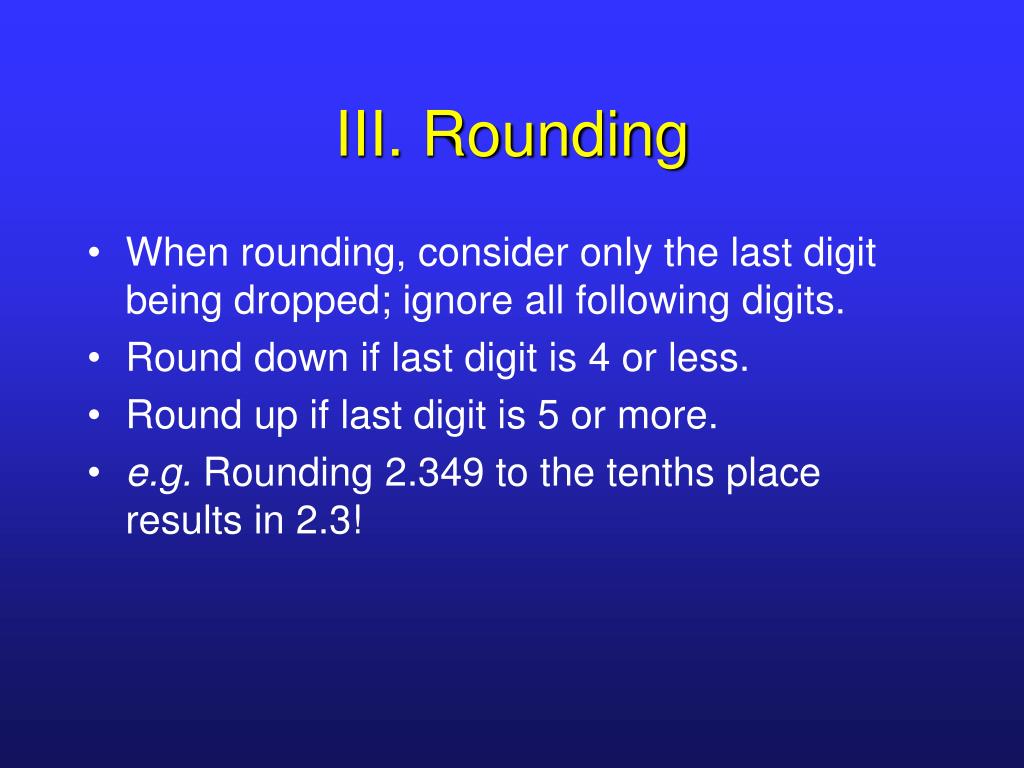 III. Rounding

• When rounding, consider only the last digit being dropped; ignore all following digits.
• Round down if last digit is 4 or less.
• Round up if last digit is 5 or more.
• e.g. Rounding 2.349 to the tenths place results in 2.3!